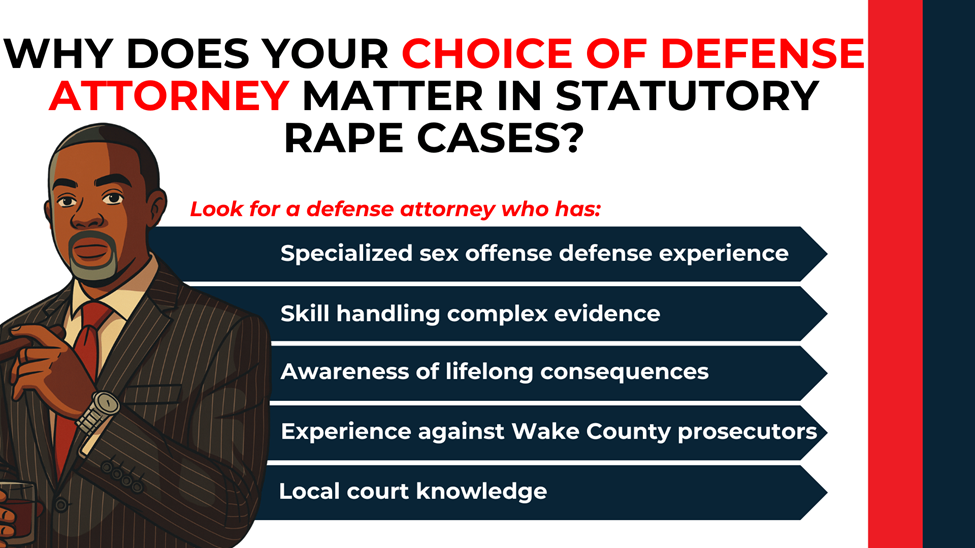 WHY DOES YOUR CHOICE OF DEFENSE ATTORNEY MATTER IN STATUTORY RAPE CASES?

Look for a defense attorney who has:

Specialized sex offense defense experience

Skill handling complex evidence

Awareness of lifelong consequences

Experience against Wake County prosecutors

Local court knowledge